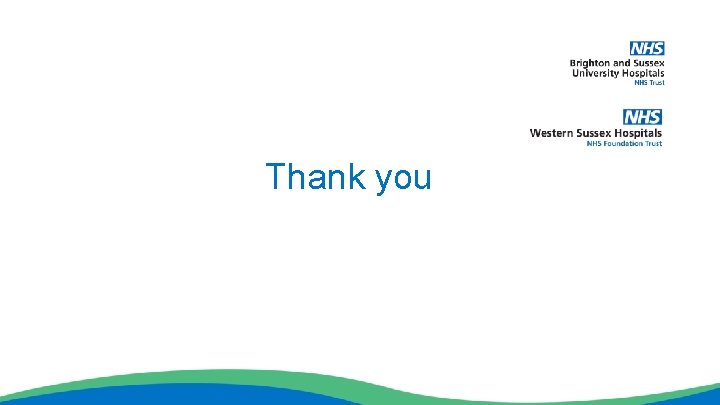 NHS
Brighton and Sussex
University Hospitals
NHS Trust

NHS
Western Sussex Hospitals
NHS Foundation Trust

Thank you